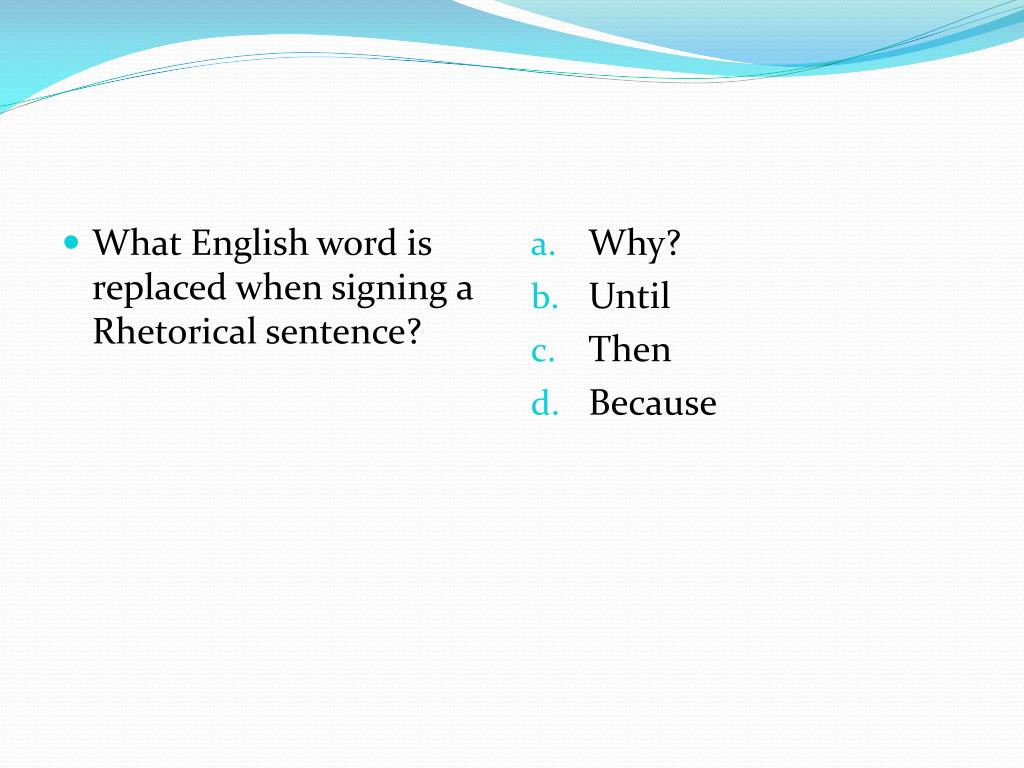 What English word is replaced when signing a Rhetorical sentence?

a. Why?
b. Until
c. Then
d. Because